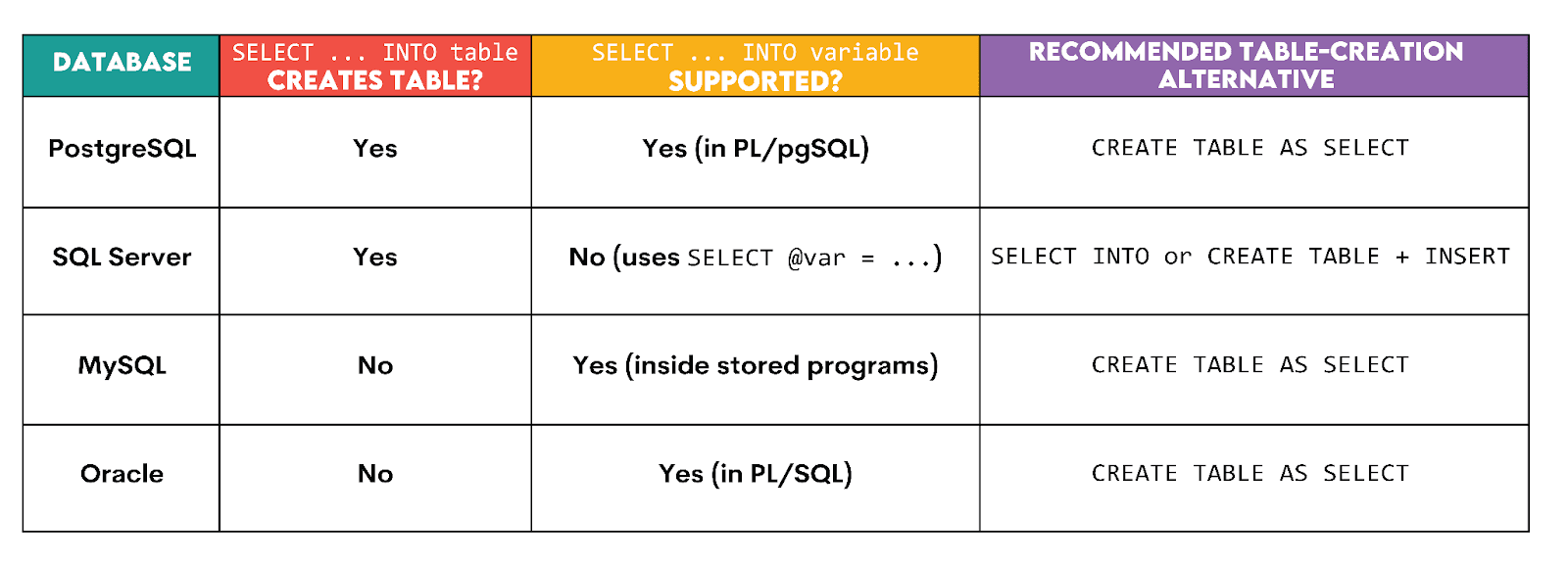 | DATABASE | SELECT ... INTO table CREATES TABLE? | SELECT ... INTO variable SUPPORTED? | RECOMMENDED TABLE-CREATION ALTERNATIVE |
|---|---|---|---|
| PostgreSQL | Yes | Yes (in PL/pgSQL) | CREATE TABLE AS SELECT |
| SQL Server | Yes | No (uses SELECT @var = ...) | SELECT INTO or CREATE TABLE + INSERT |
| MySQL | No | Yes (inside stored programs) | CREATE TABLE AS SELECT |
| Oracle | No | Yes (in PL/SQL) | CREATE TABLE AS SELECT |